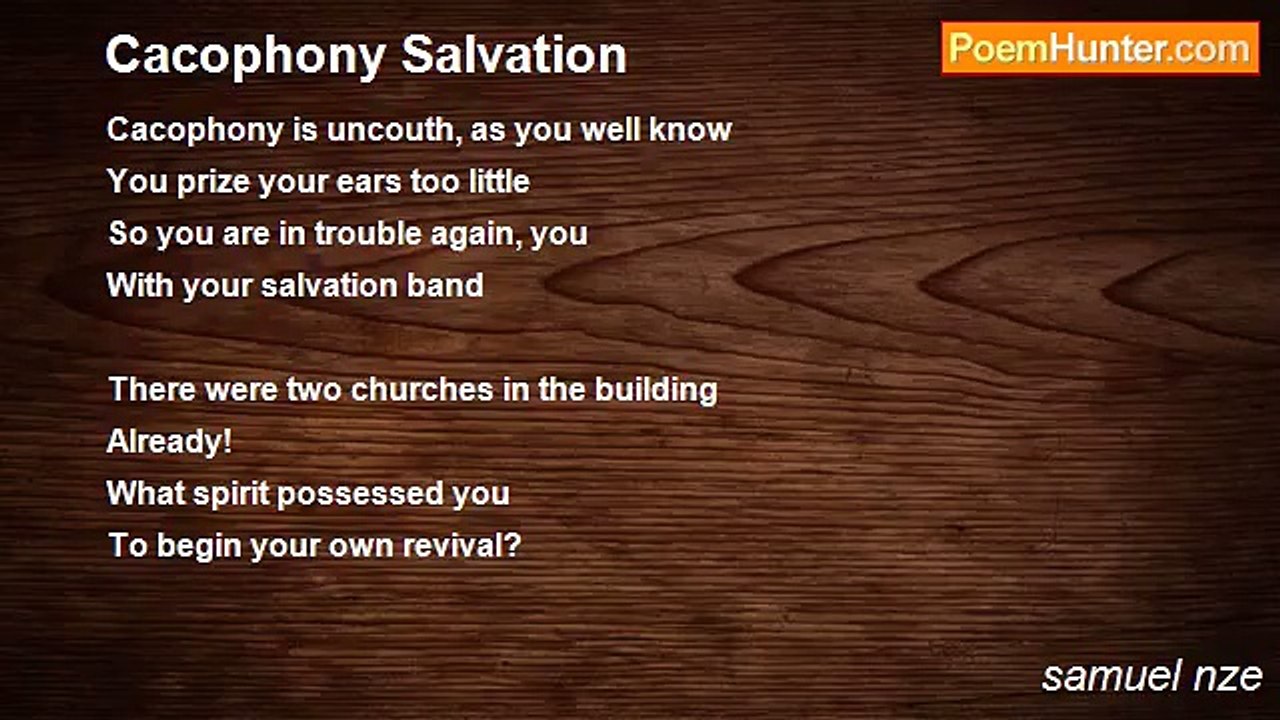 Cacophony Salvation

PoemHunter.com

Cacophony is uncouth, as you well know
You prize your ears too little
So you are in trouble again, you
With your salvation band

There were two churches in the building
Already!
What spirit possessed you
To begin your own revival?

samuel nze